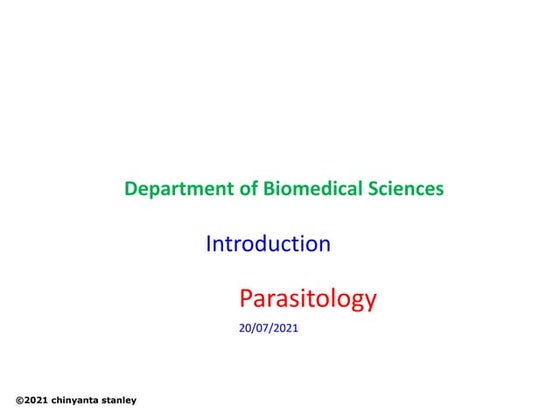 Department of Biomedical Sciences

Introduction

Parasitology

20/07/2021

©2021 chinyanta stanley